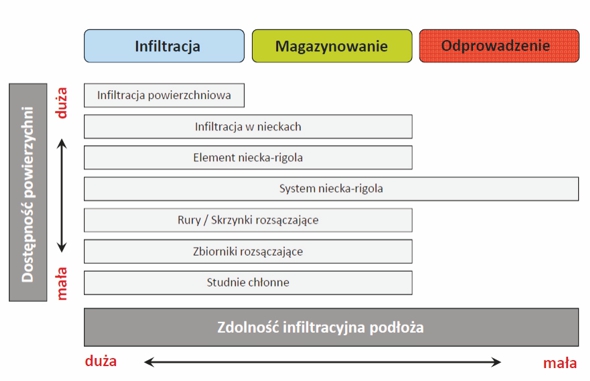 Infiltracja

Magazynowanie

Odprowadzenie

Dostępność powierzychni

duża

mała

Infiltracja powierzchniowa

Infiltracja w nieckach

Element niecka-rigola

System niecka-rigola

Rury / Skrzynki rozsączające

Zbiorniki rozsączające

Studnie chłonne

Zdolność infiltracyjna podłoża

duża

mała